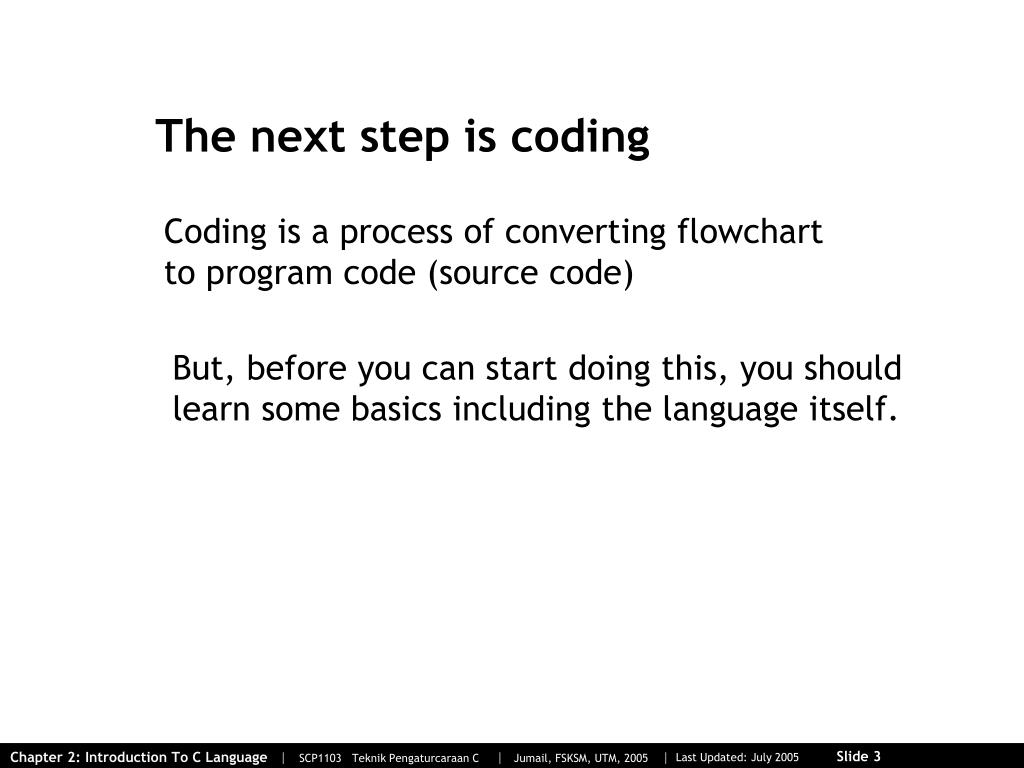 The next step is coding

Coding is a process of converting flowchart to program code (source code)

But, before you can start doing this, you should learn some basics including the language itself.

Chapter 2: Introduction To C Language | SCP1103 Teknik Pengaturcaraan C | Jumail, FSKSM, UTM, 2005 | Last Updated: July 2005 Slide 3